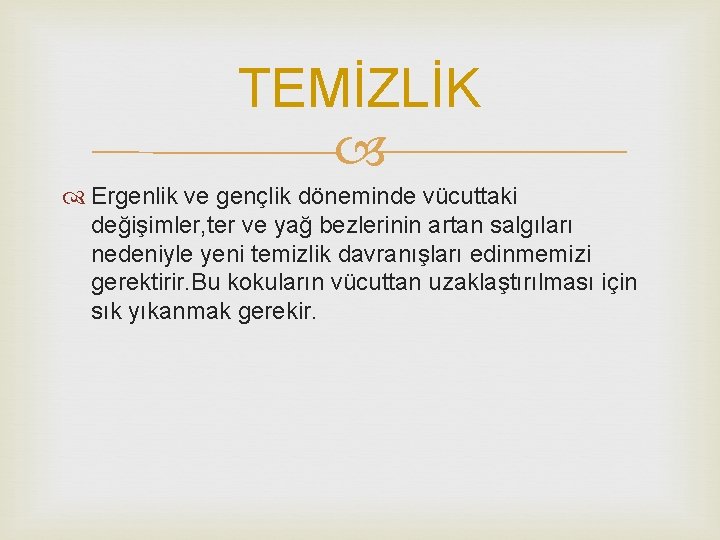 TEMİZLİK

Ergenlik ve gençlik döneminde vücuttaki değişimler,ter ve yağ bezlerinin artan salgıları nedeniyle yeni temizlik davranışları edinmemizi gerektirir.Bu kokuların vücuttan uzaklaştırılması için sık yıkanmak gerekir.